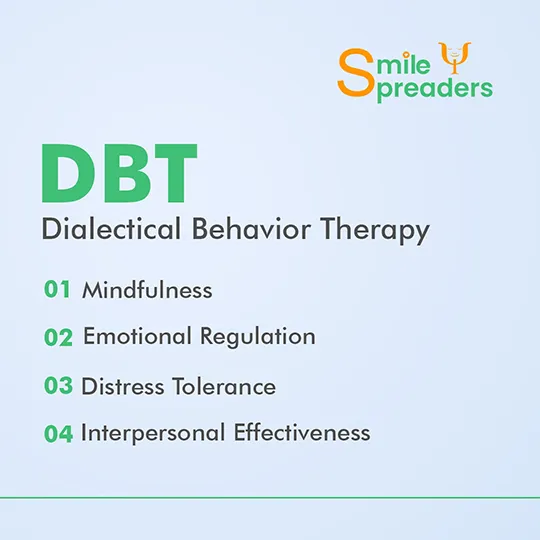 Smile Spreaders

DBT
Dialectical Behavior Therapy

01 Mindfulness

02 Emotional Regulation

03 Distress Tolerance

04 Interpersonal Effectiveness